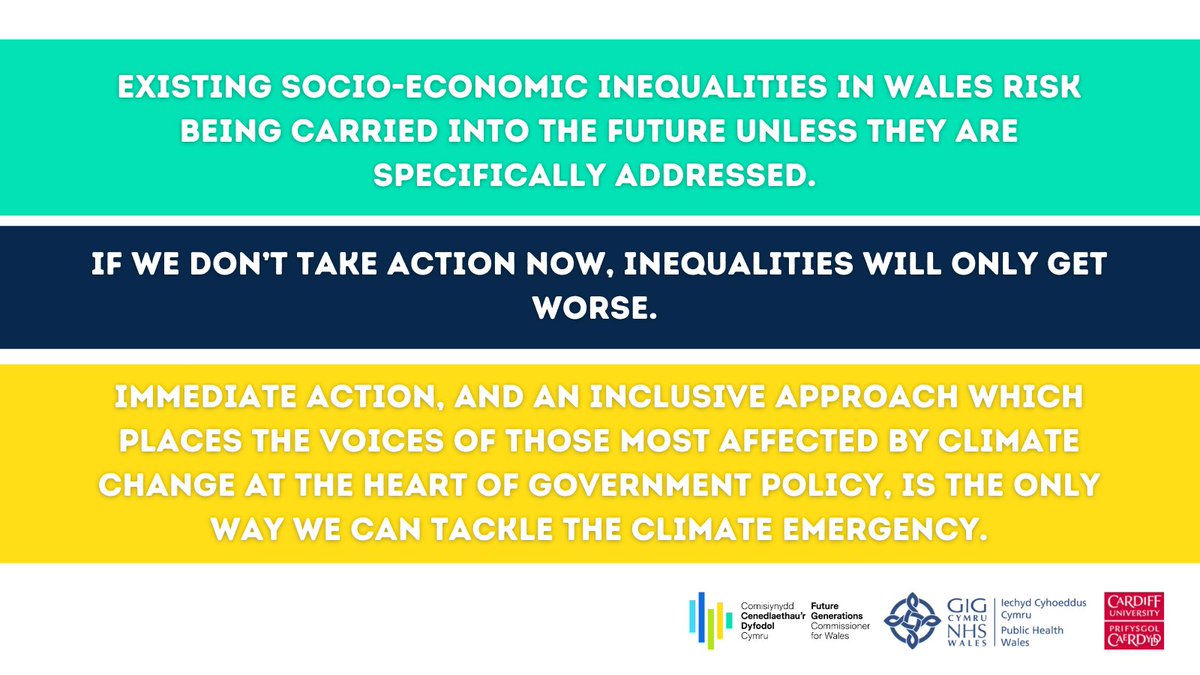 EXISTING SOCIO-ECONOMIC INEQUALITIES IN WALES RISK BEING CARRIED INTO THE FUTURE UNLESS THEY ARE SPECIFICALLY ADDRESSED.

IF WE DON'T TAKE ACTION NOW, INEQUALITIES WILL ONLY GET WORSE.

IMMEDIATE ACTION, AND AN INCLUSIVE APPROACH WHICH PLACES THE VOICES OF THOSE MOST AFFECTED BY CLIMATE CHANGE AT THE HEART OF GOVERNMENT POLICY, IS THE ONLY WAY WE CAN TACKLE THE CLIMATE EMERGENCY.

Comisiynydd Cenedlaethau'r Dyfodol Cymru

Future Generations Commissioner for Wales

GIG CYMRU NHS WALES

Iechyd Cyhoeddus Cymru

Public Health Wales

CARDIFF UNIVERSITY

PRIFYSGOL CAERDYDD